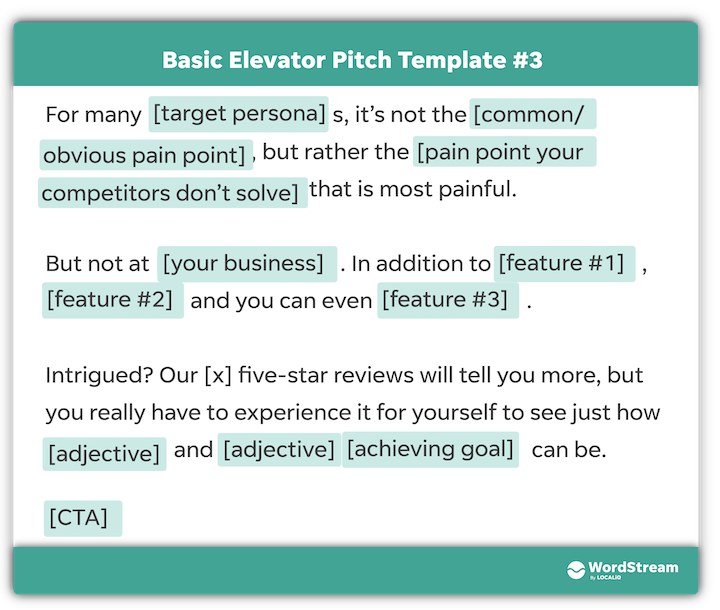 Basic Elevator Pitch Template #3

For many [target persona] s, it's not the [common/ obvious pain point] , but rather the [pain point your competitors don't solve] that is most painful.

But not at [your business] . In addition to [feature #1] , [feature #2] and you can even [feature #3] .

Intrigued? Our [x] five-star reviews will tell you more, but you really have to experience it for yourself to see just how [adjective] and [adjective] [achieving goal] can be.

[CTA]

WordStream By LOCALiQ